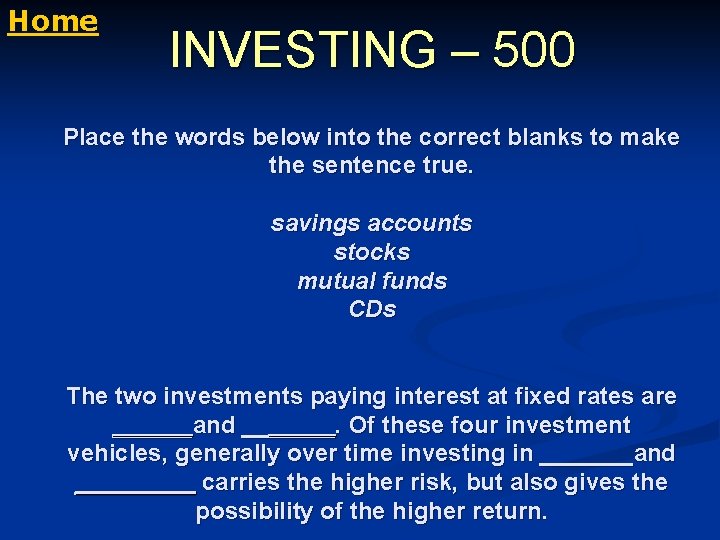 Home

INVESTING – 500

Place the words below into the correct blanks to make the sentence true.

savings accounts
stocks
mutual funds
CDs

The two investments paying interest at fixed rates are ______and _______. Of these four investment vehicles, generally over time investing in _______and _________ carries the higher risk, but also gives the possibility of the higher return.